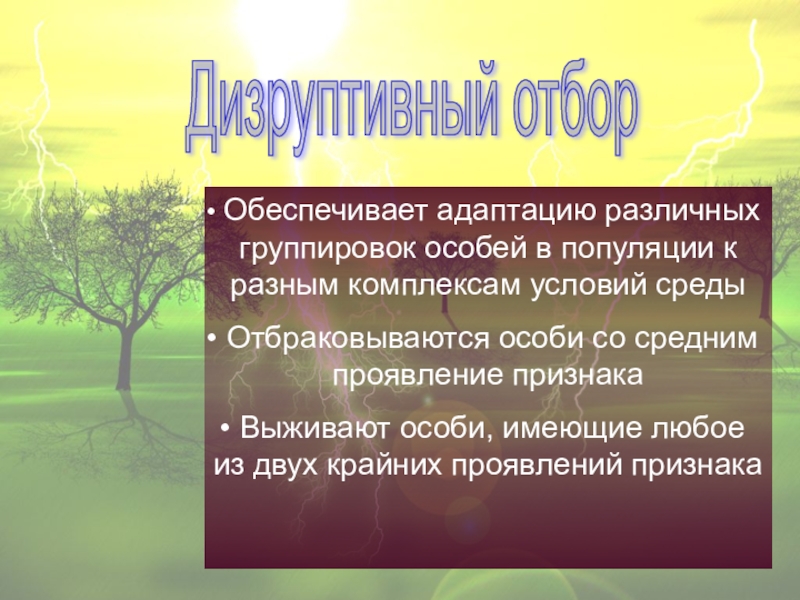 Дизруптивный отбор

• Обеспечивает адаптацию различных группировок особей в популяции к разным комплексам условий среды

• Отбраковываются особи со средним проявление признака

• Выживают особи, имеющие любое из двух крайних проявлений признака